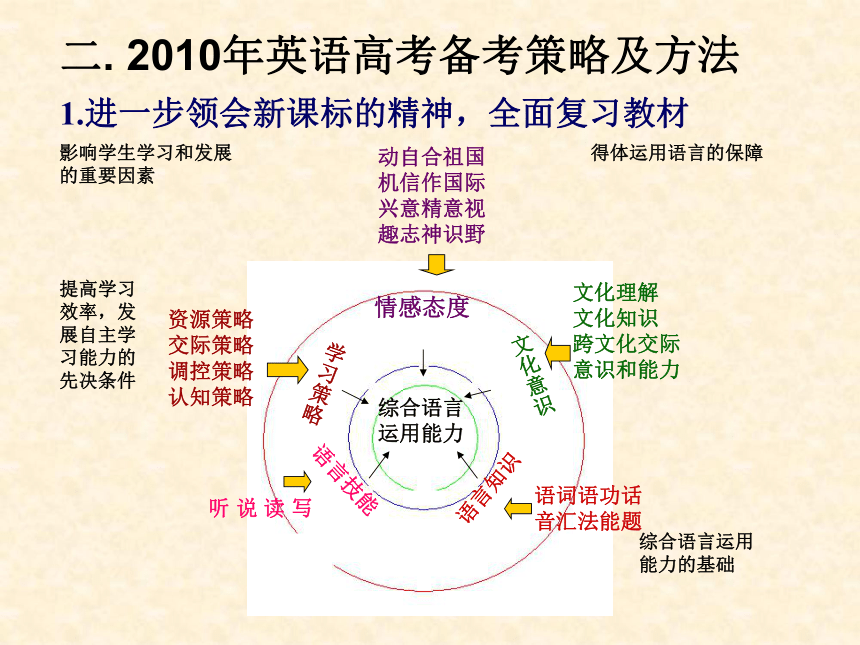 二. 2010年英语高考备考策略及方法

1.进一步领会新课标的精神，全面复习教材

影响学生学习和发展的重要因素

动自合祖国
机信作国际
兴意精意视
趣志神识野

得体运用语言的保障

提高学习效率，发展自主学习能力的先决条件

资源策略
交际策略
调控策略
认知策略

情感态度

文化理解
文化知识
跨文化交际
意识和能力

学习策略

文化意识

综合语言运用能力

语言技能

语言知识

听 说 读 写

语词语功话
音汇法能题

综合语言运用能力的基础